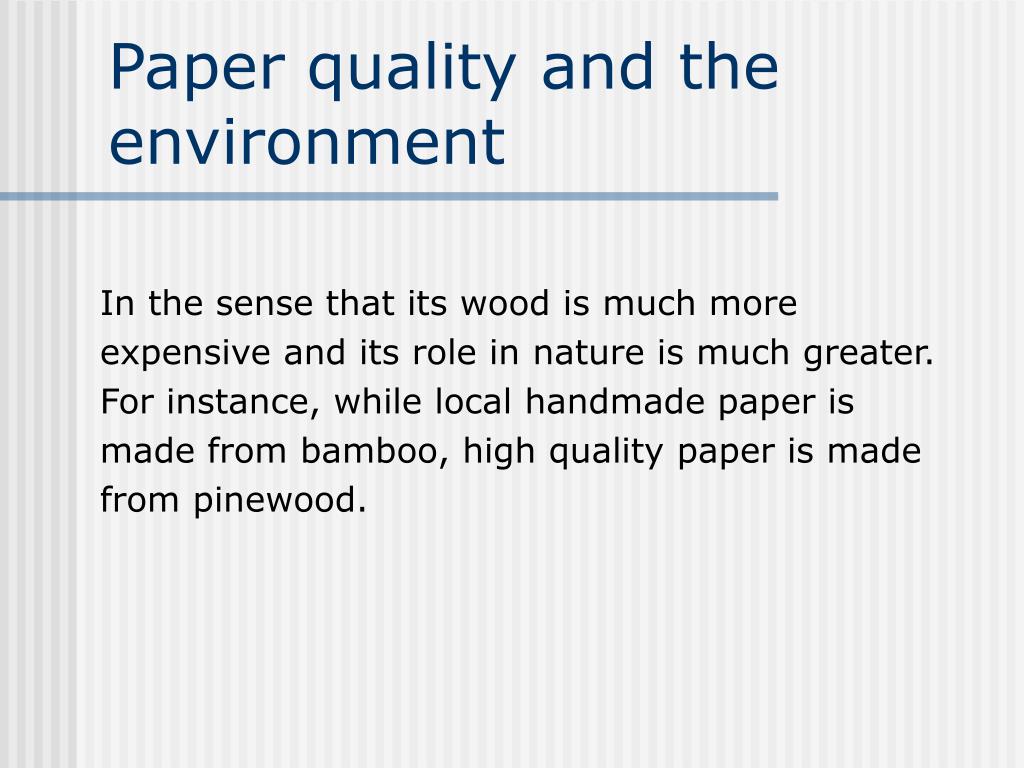 Paper quality and the environment

In the sense that its wood is much more expensive and its role in nature is much greater. For instance, while local handmade paper is made from bamboo, high quality paper is made from pinewood.